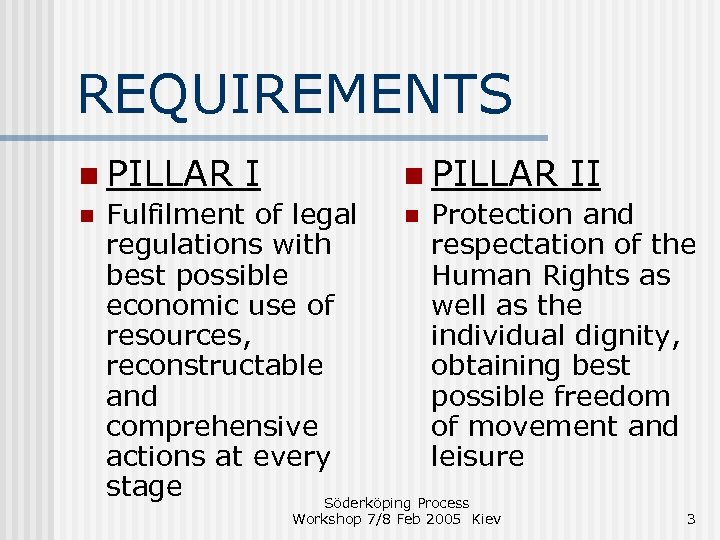 REQUIREMENTS

PILLAR I

Fulfilment of legal regulations with best possible economic use of resources, reconstructable and comprehensive actions at every stage

PILLAR II

Protection and respectation of the Human Rights as well as the individual dignity, obtaining best possible freedom of movement and leisure

Söderköping Process
Workshop 7/8 Feb 2005 Kiev

3